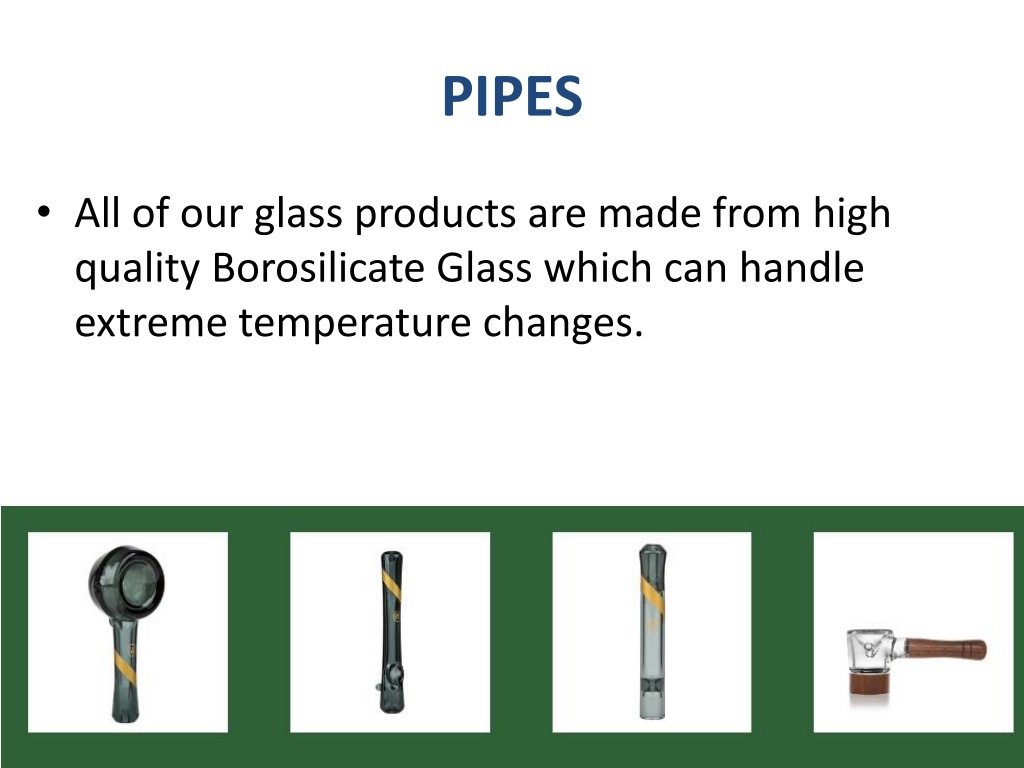 PIPES

• All of our glass products are made from high quality Borosilicate Glass which can handle extreme temperature changes.